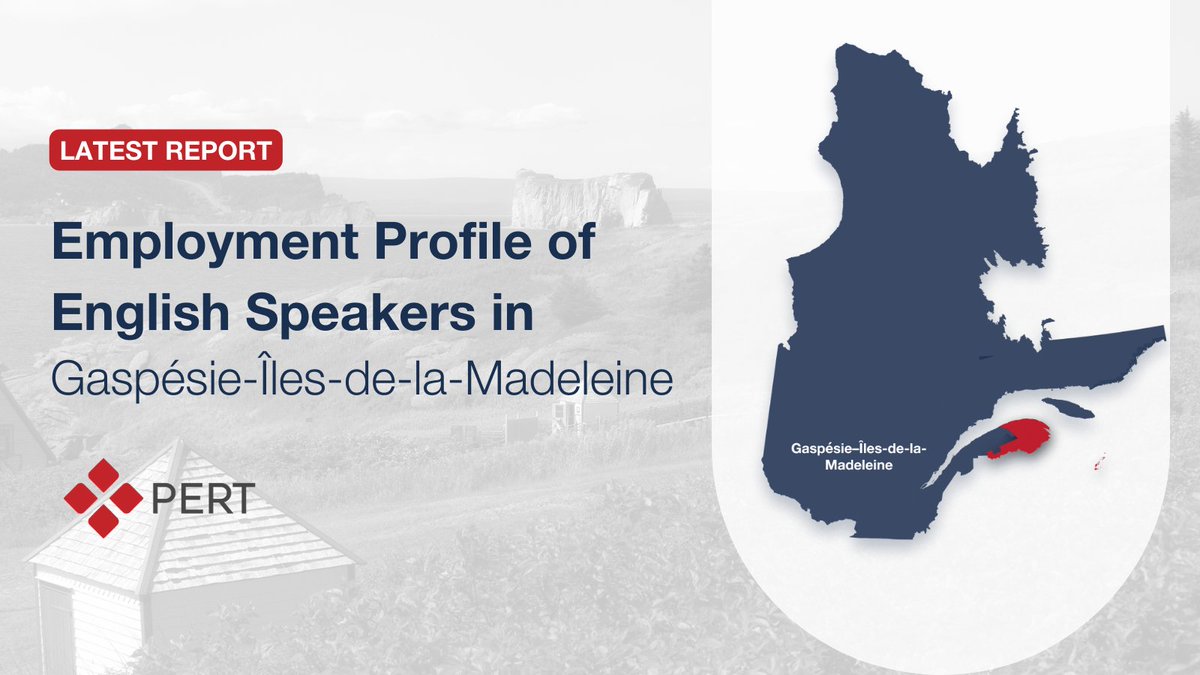 LATEST REPORT

Employment Profile of English Speakers in Gaspésie-Îles-de-la-Madeleine

PERT

Gaspésie–Îles-de-la-Madeleine